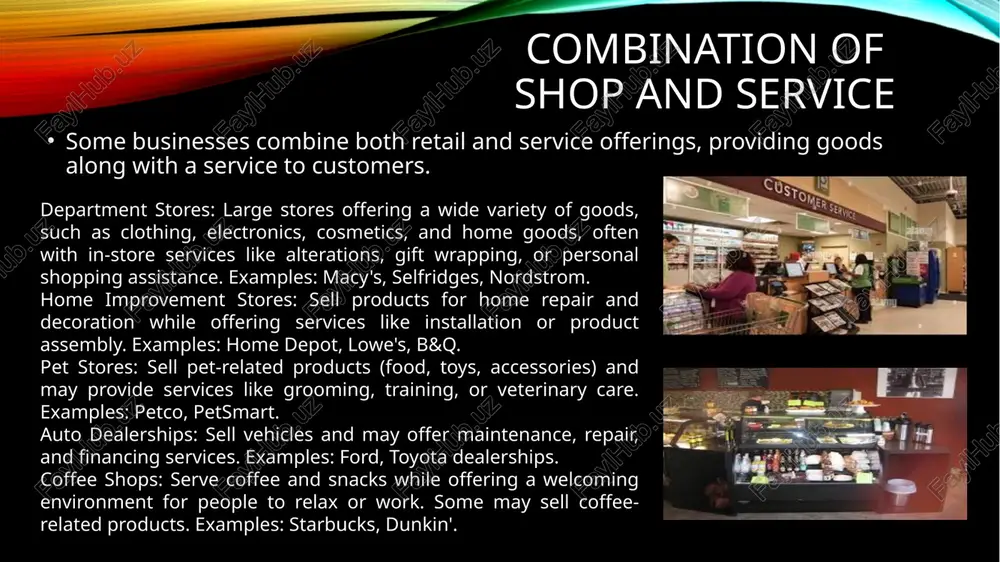 COMBINATION OF SHOP AND SERVICE

• Some businesses combine both retail and service offerings, providing goods along with a service to customers.

Department Stores: Large stores offering a wide variety of goods, such as clothing, electronics, cosmetics, and home goods, often with in-store services like alterations, gift wrapping, or personal shopping assistance. Examples: Macy's, Selfridges, Nordstrom.
Home Improvement Stores: Sell products for home repair and decoration while offering services like installation or product assembly. Examples: Home Depot, Lowe's, B&Q.
Pet Stores: Sell pet-related products (food, toys, accessories) and may provide services like grooming, training, or veterinary care. Examples: Petco, PetSmart.
Auto Dealerships: Sell vehicles and may offer maintenance, repair, and financing services. Examples: Ford, Toyota dealerships.
Coffee Shops: Serve coffee and snacks while offering a welcoming environment for people to relax or work. Some may sell coffee-related products. Examples: Starbucks, Dunkin'.

CUSTOMER SERVICE

FaylHub.uz